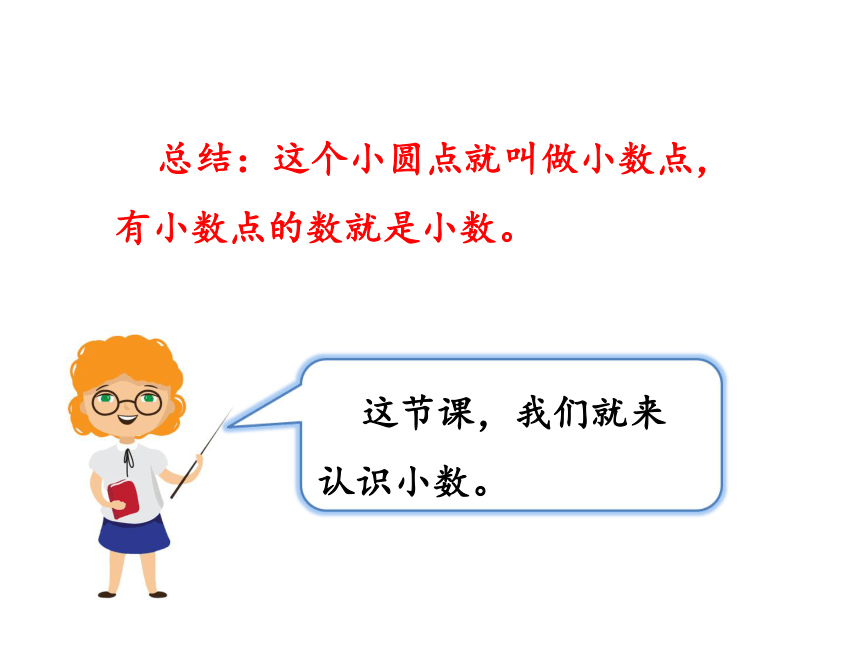 总结：这个小圆点就叫做小数点，有小数点的数就是小数。

这节课，我们就来认识小数。